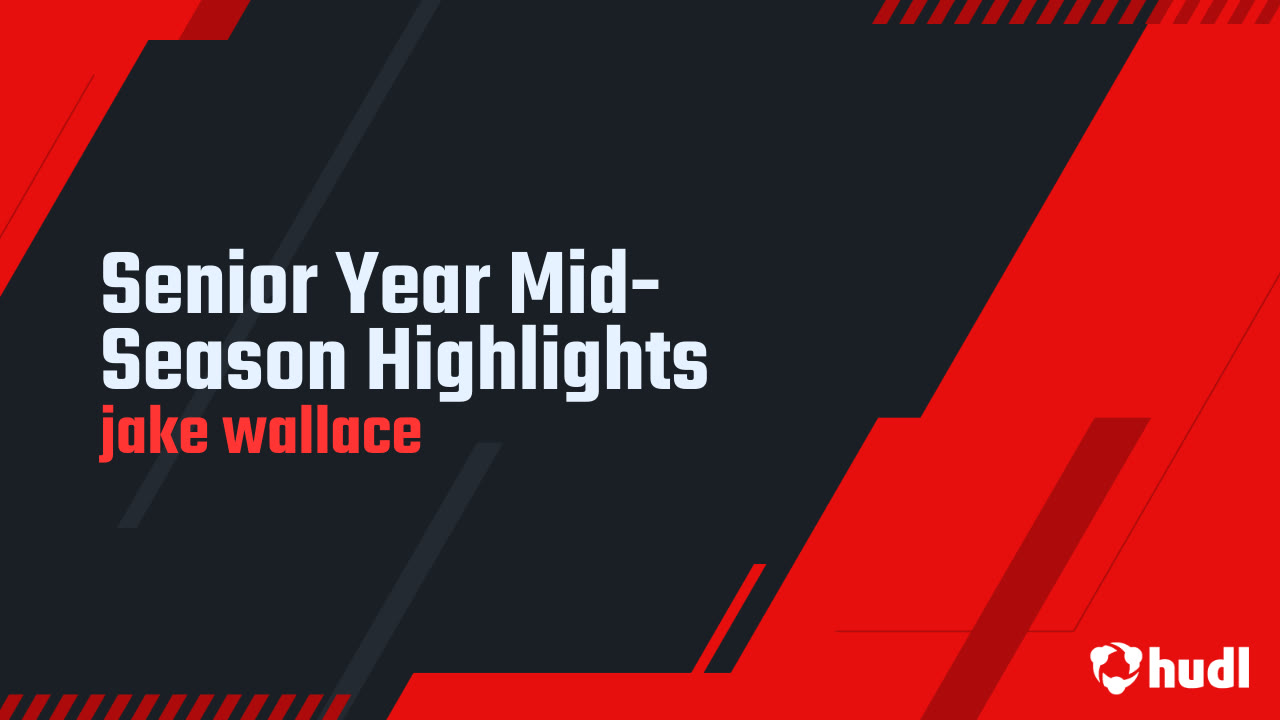 Senior Year Mid-Season Highlights
jake wallace

hudl